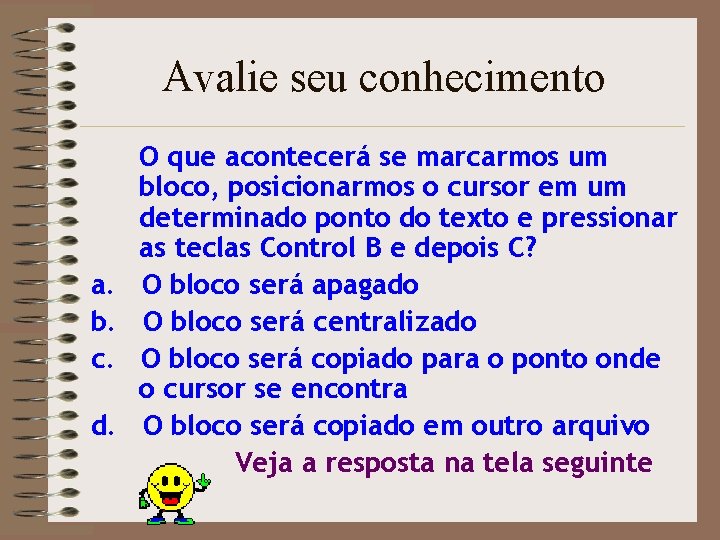 Avalie seu conhecimento

O que acontecerá se marcarmos um bloco, posicionarmos o cursor em um determinado ponto do texto e pressionar as teclas Control B e depois C?

a. O bloco será apagado

b. O bloco será centralizado

c. O bloco será copiado para o ponto onde o cursor se encontra

d. O bloco será copiado em outro arquivo

Veja a resposta na tela seguinte